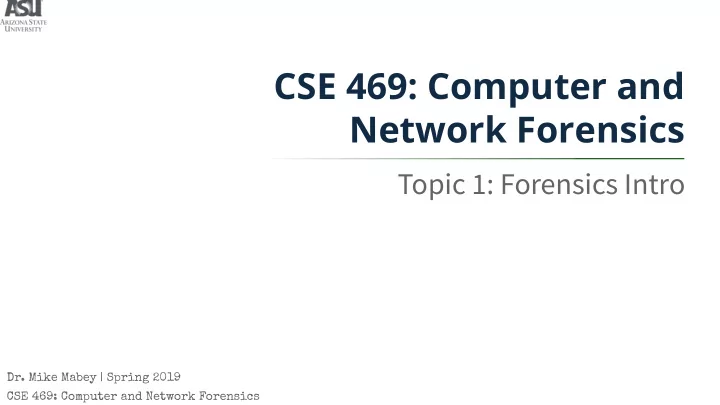 ASU
ARIZONA STATE
UNIVERSITY

CSE 469: Computer and Network Forensics

Topic 1: Forensics Intro

Dr. Mike Mabey | Spring 2019
CSE 469: Computer and Network Forensics